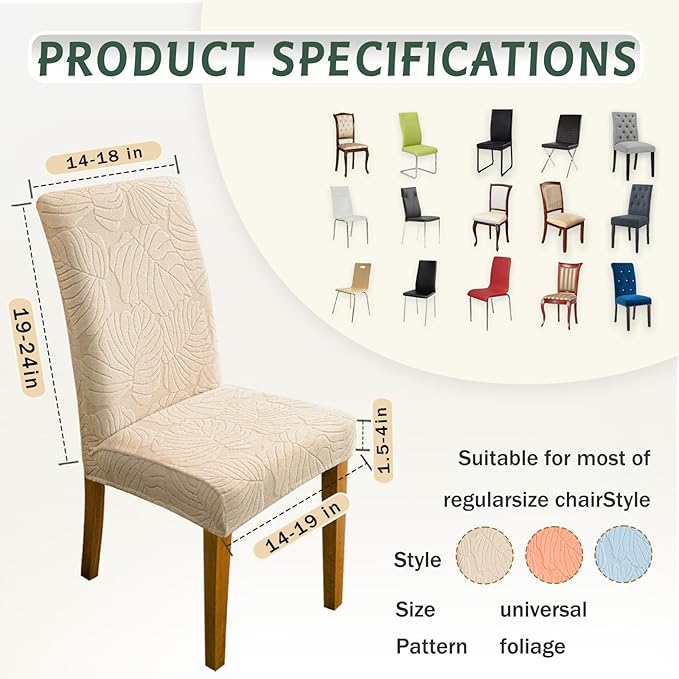 PRODUCT SPECIFICATIONS

14-18 in

19-24in

1.5-4in

14-19 in

Suitable for most of regularsize chairStyle

Style

Size universal

Pattern foliage